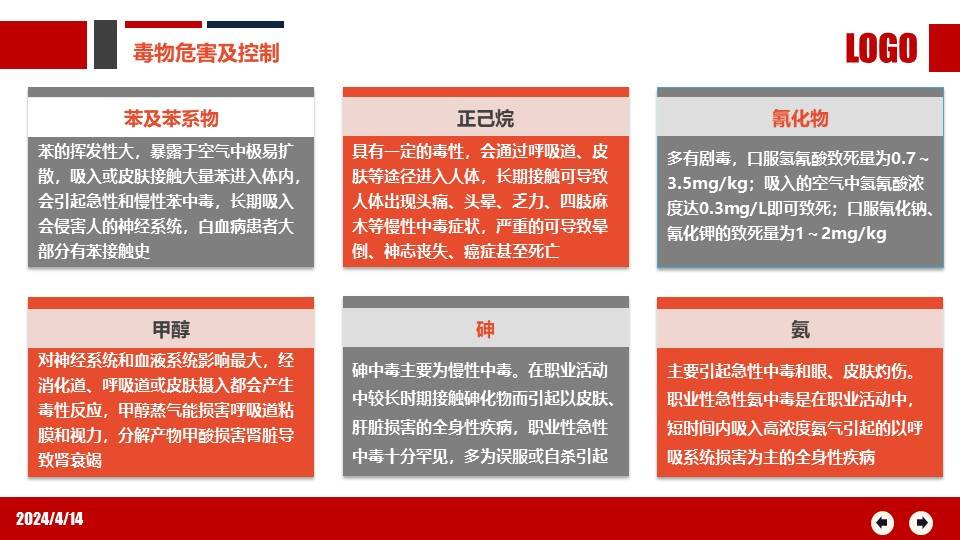 毒物危害及控制

LOGO

苯及苯系物

苯的挥发性大，暴露于空气中极易扩散，吸入或皮肤接触大量苯进入体内，会引起急性和慢性苯中毒，长期吸入会侵害人的神经系统，白血病患者大部分有苯接触史

正己烷

具有一定的毒性，会通过呼吸道、皮肤等途径进入人体，长期接触可导致人体出现头痛、头晕、乏力、四肢麻木等慢性中毒症状，严重的可导致晕倒、神志丧失、癌症甚至死亡

氰化物

多有剧毒，口服氢氰酸致死量为0.7～3.5mg/kg；吸入的空气中氢氰酸浓度达0.3mg/L即可致死；口服氰化钠、氰化钾的致死量为1～2mg/kg

甲醇

对神经系统和血液系统影响最大，经消化道、呼吸道或皮肤摄入都会产生毒性反应，甲醇蒸气能损害呼吸道粘膜和视力，分解产物甲酸损害肾脏导致肾衰竭

砷

砷中毒主要为慢性中毒。在职业活动中较长时期接触砷化物而引起以皮肤、肝脏损害的全身性疾病，职业性急性中毒十分罕见，多为误服或自杀引起

氨

主要引起急性中毒和眼、皮肤灼伤。职业性急性氨中毒是在职业活动中，短时间内吸入高浓度氨气引起的以呼吸系统损害为主的全身性疾病

2024/4/14